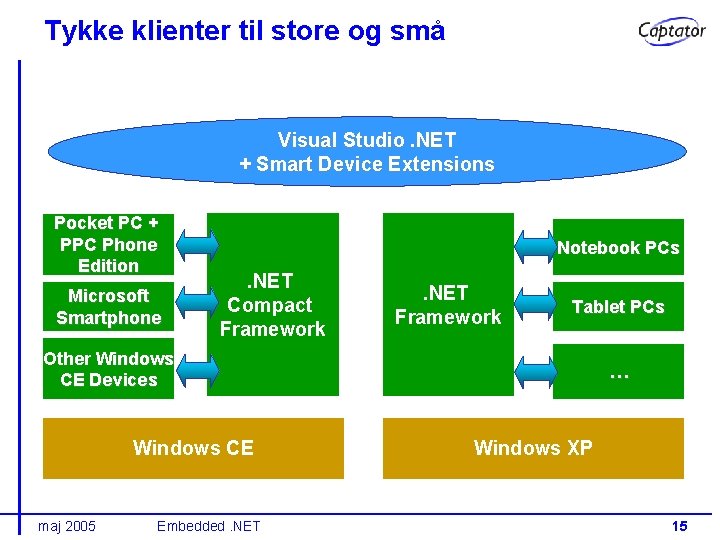 Tykke klienter til store og små

Captator

Visual Studio .NET
+ Smart Device Extensions

Pocket PC + PPC Phone Edition

Microsoft Smartphone

Other Windows CE Devices

.NET Compact Framework

.NET Framework

Notebook PCs

Tablet PCs

...

Windows CE

Windows XP

maj 2005

Embedded .NET

15